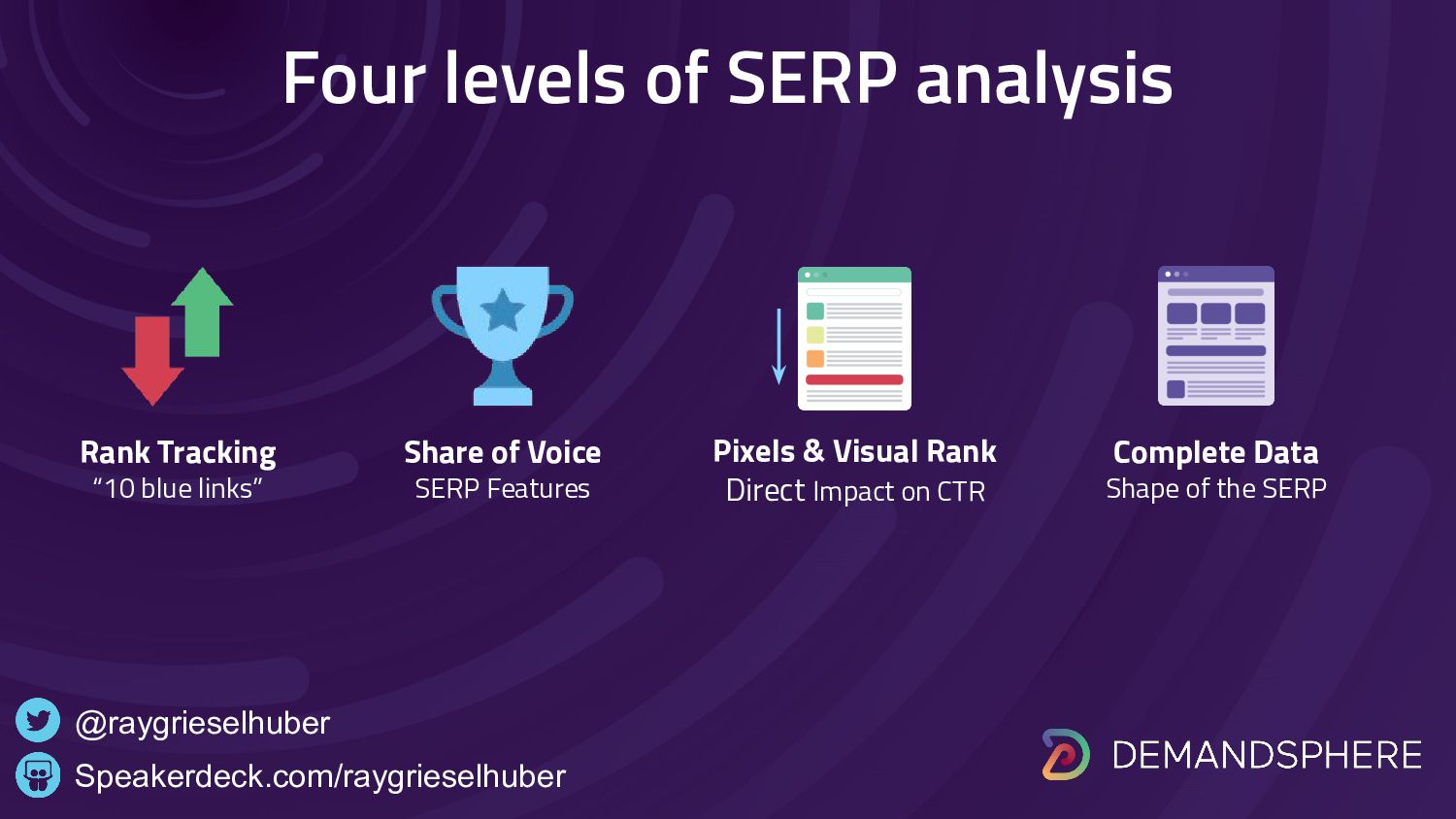 Four levels of SERP analysis

Rank Tracking
“10 blue links”

Share of Voice
SERP Features

Pixels & Visual Rank
Direct Impact on CTR

Complete Data
Shape of the SERP

@raygrieselhuber
Speakerdeck.com/raygrieselhuber

DEMANDSPHERE